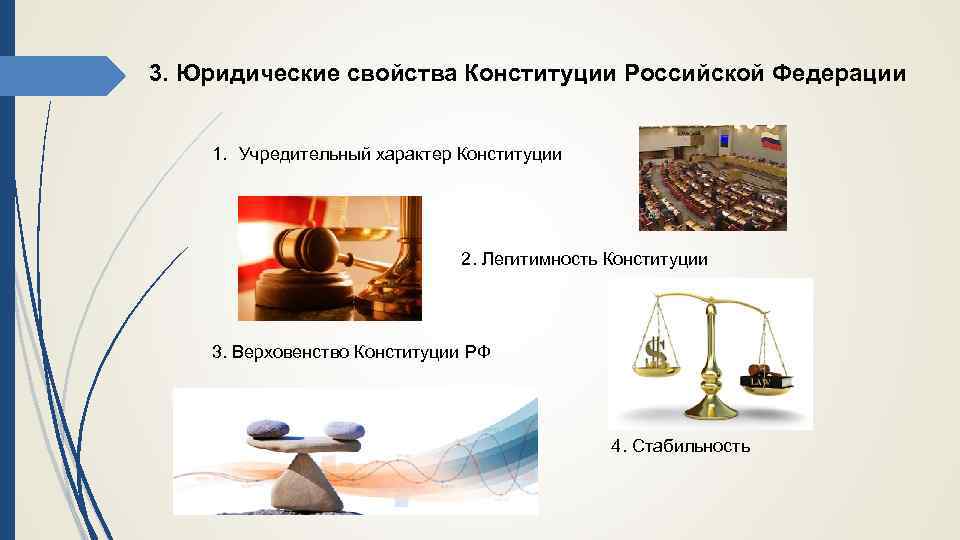 3. Юридические свойства Конституции Российской Федерации

1. Учредительный характер Конституции

2. Легитимность Конституции

3. Верховенство Конституции РФ

4. Стабильность